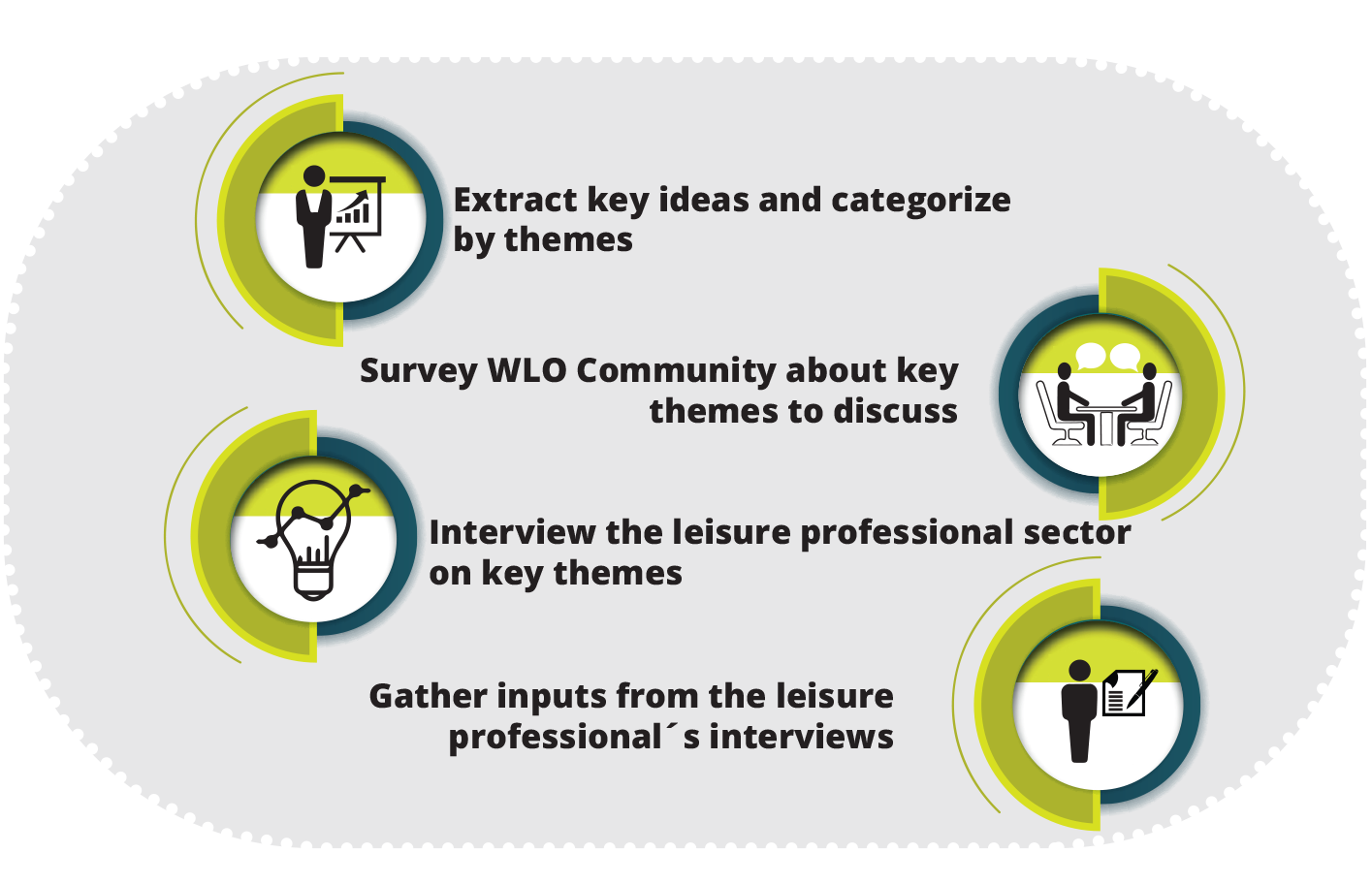 Extract key ideas and categorize by themes

Survey WLO Community about key themes to discuss

Interview the leisure professional sector on key themes

Gather inputs from the leisure professional´s interviews